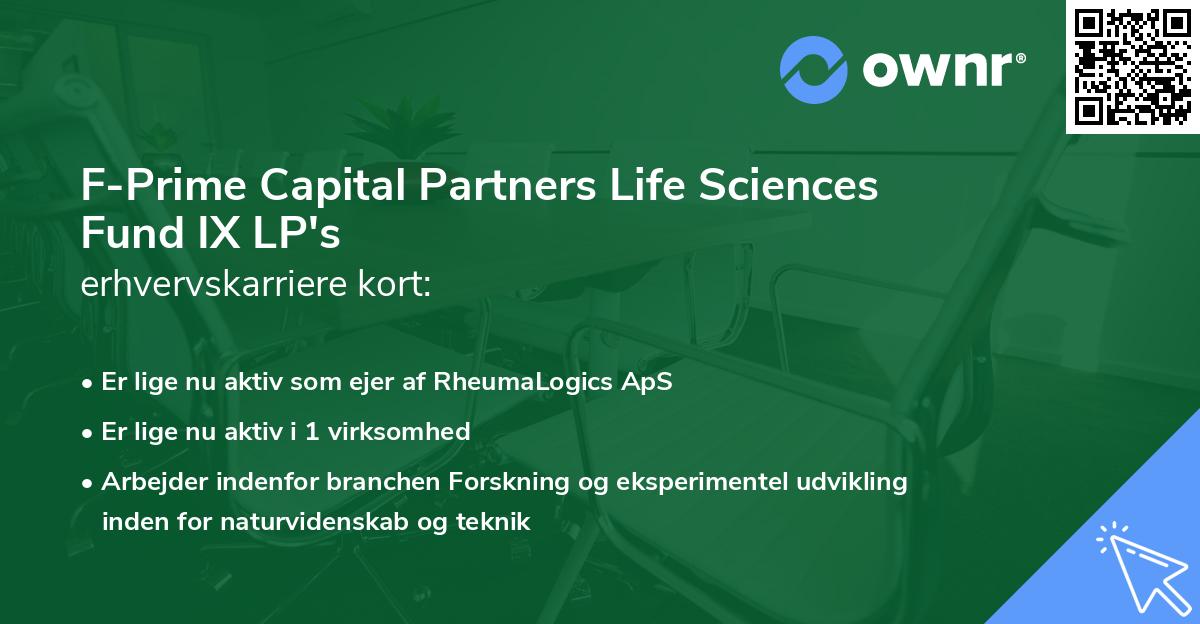 ownr®

F-Prime Capital Partners Life Sciences Fund IX LP's
erhvervskarriere kort:

• Er lige nu aktiv som ejer af RheumaLogics ApS
• Er lige nu aktiv i 1 virksomhed
• Arbejder indenfor branchen Forskning og eksperimentel udvikling inden for naturvidenskab og teknik